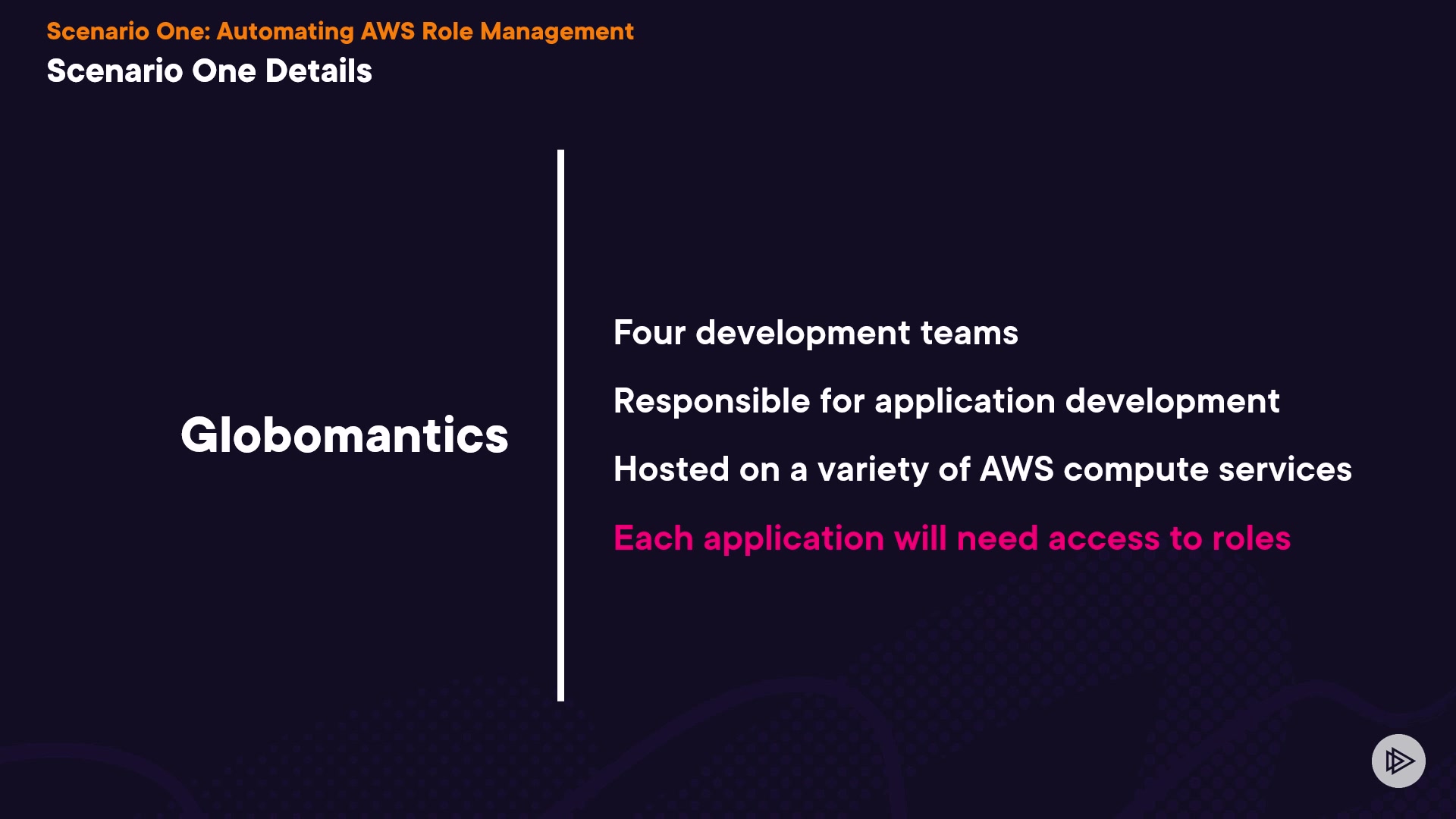 Scenario One: Automating AWS Role Management
Scenario One Details

Globomantics

Four development teams

Responsible for application development

Hosted on a variety of AWS compute services

Each application will need access to roles